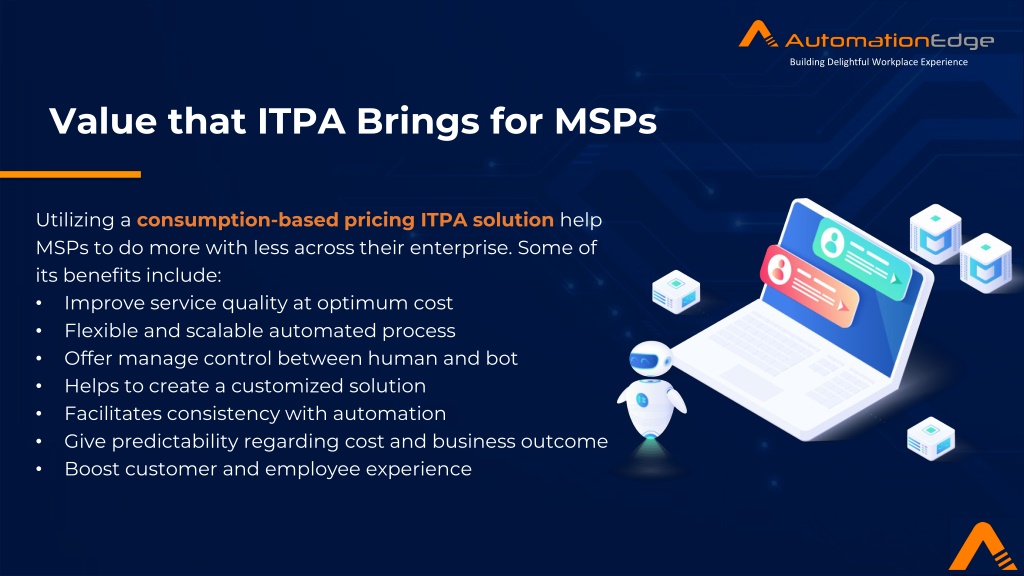 AutomationEdge
Building Delightful Workplace Experience

Value that ITPA Brings for MSPs

Utilizing a consumption-based pricing ITPA solution help MSPs to do more with less across their enterprise. Some of its benefits include:
• Improve service quality at optimum cost
• Flexible and scalable automated process
• Offer manage control between human and bot
• Helps to create a customized solution
• Facilitates consistency with automation
• Give predictability regarding cost and business outcome
• Boost customer and employee experience